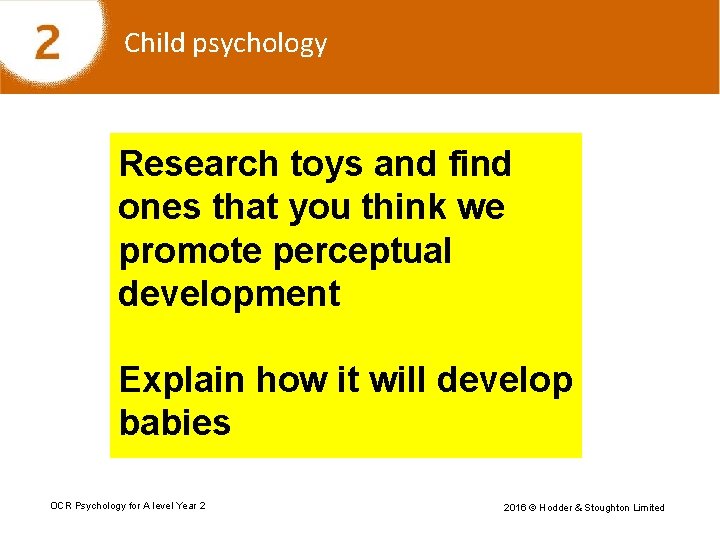 2 Child psychology

Research toys and find ones that you think we promote perceptual development

Explain how it will develop babies

OCR Psychology for A level Year 2

2016 © Hodder & Stoughton Limited